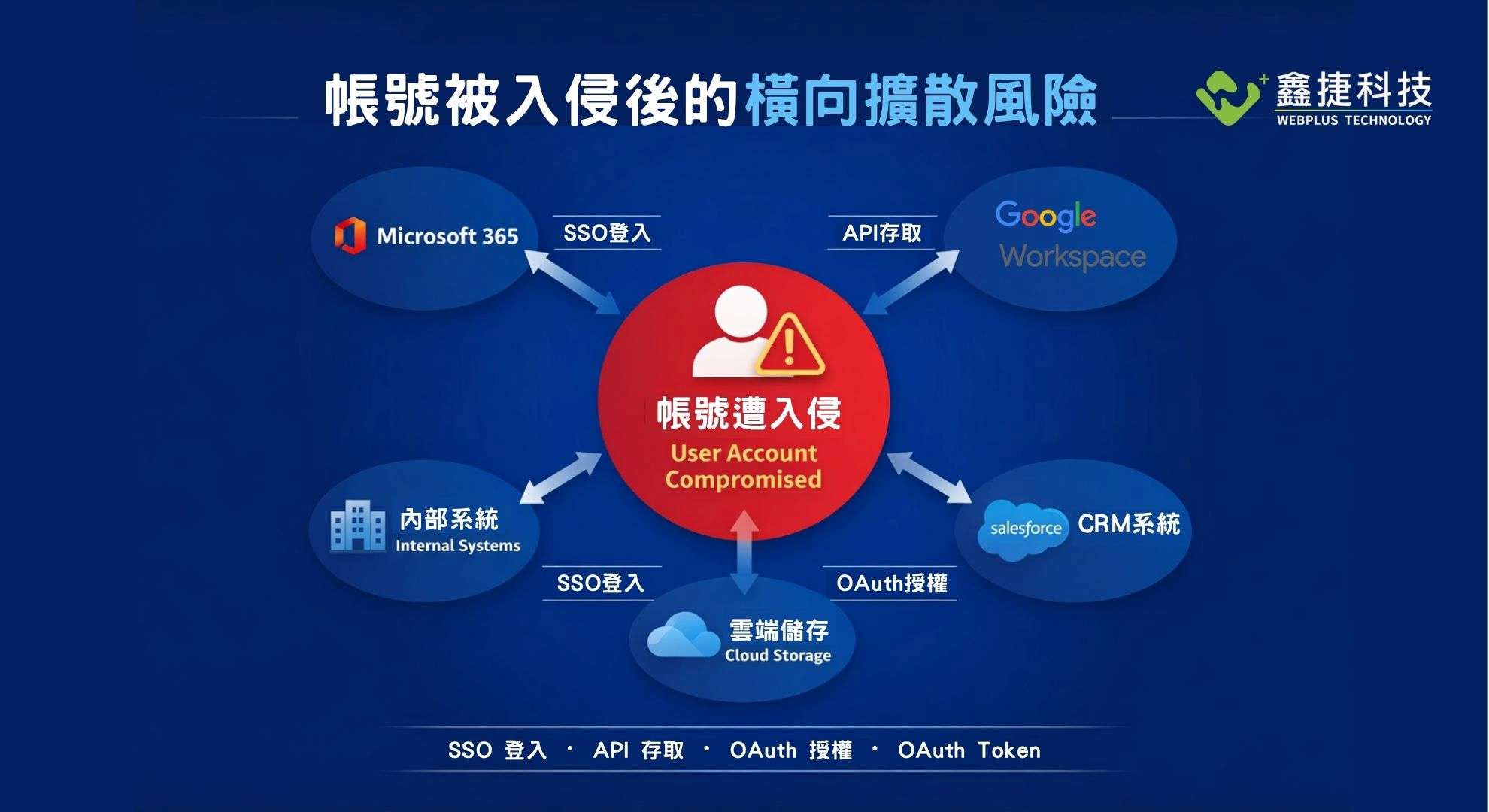 帳號被入侵後的橫向擴散風險

鑫捷科技
WEBPLUS TECHNOLOGY

Microsoft 365

SSO登入

API存取

Google
Workspace

帳號遭入侵
User Account Compromised

內部系統
Internal Systems

salesforce CRM系統

SSO登入

OAuth授權

雲端儲存
Cloud Storage

SSO 登入 · API 存取 · OAuth 授權 · OAuth Token